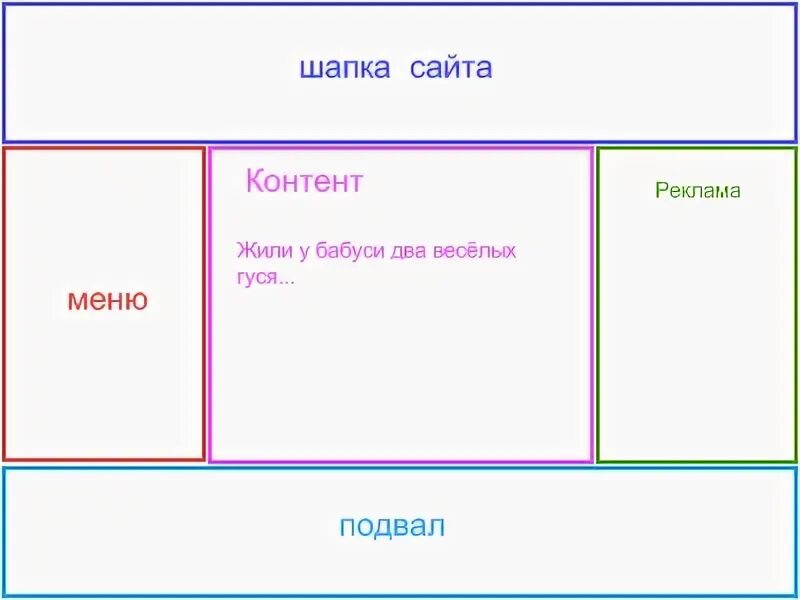 шапка сайта

меню

Контент

Жили у бабуси два весёлых гуся...

Реклама

подвал